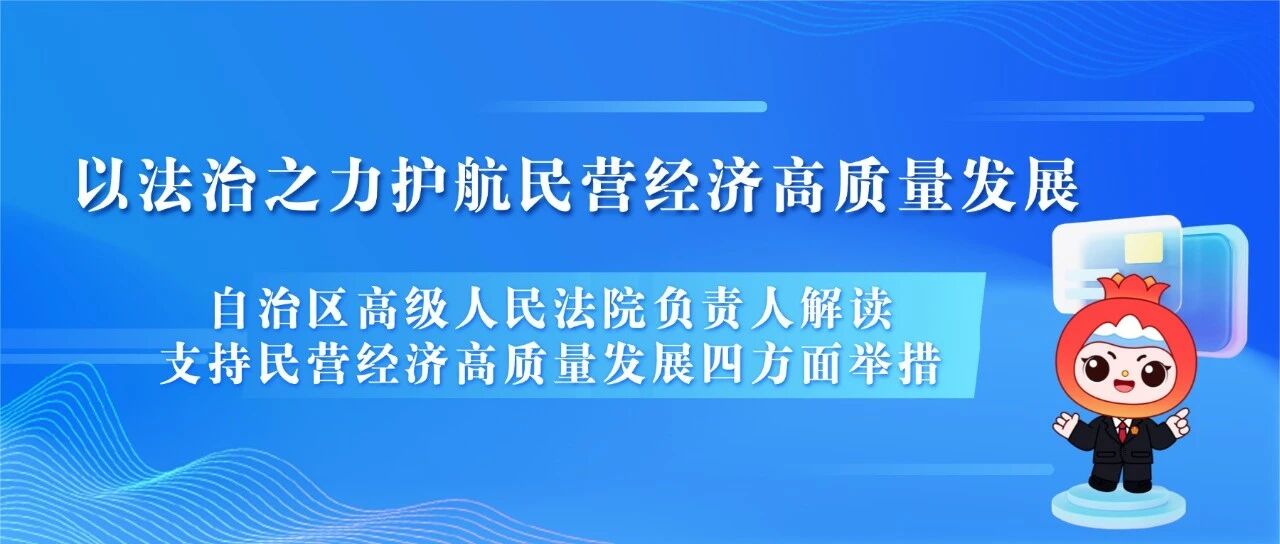 以法治之力护航民营经济高质量发展

自治区高级人民法院负责人解读
支持民营经济高质量发展四方面举措